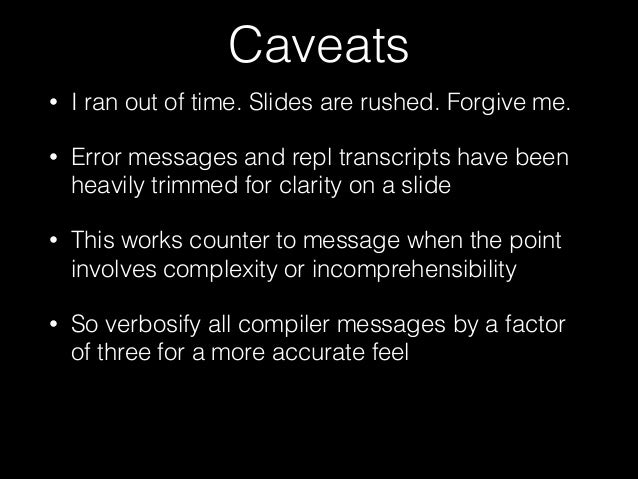 Caveats

• I ran out of time. Slides are rushed. Forgive me.

• Error messages and repl transcripts have been heavily trimmed for clarity on a slide

• This works counter to message when the point involves complexity or incomprehensibility

• So verbosify all compiler messages by a factor of three for a more accurate feel